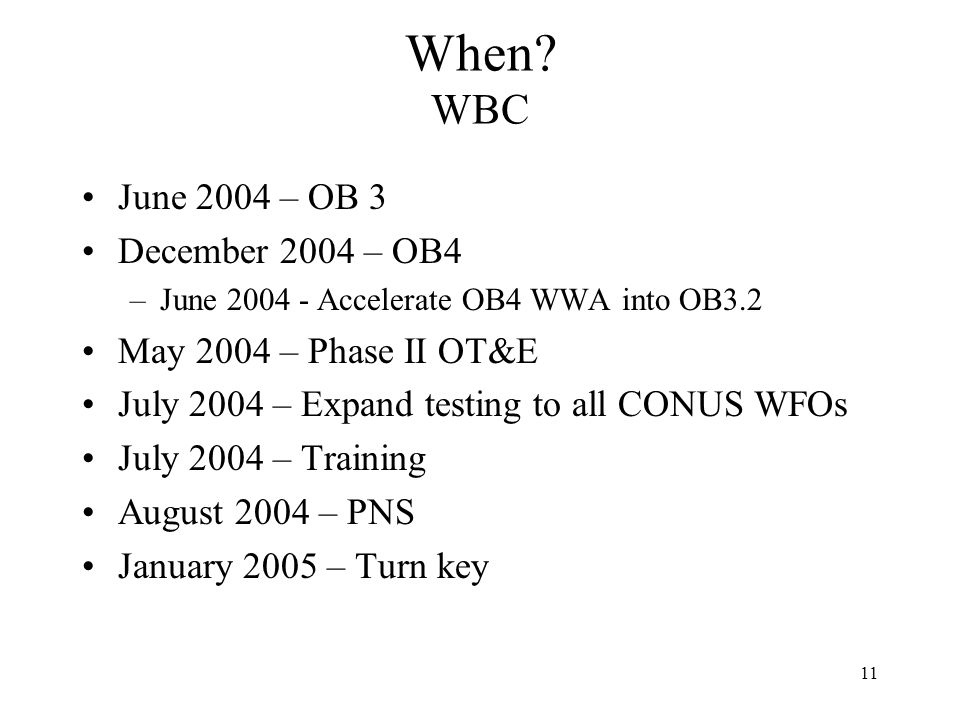 When?
WBC

• June 2004 – OB 3
• December 2004 – OB4
  – June 2004 - Accelerate OB4 WWA into OB3.2
• May 2004 – Phase II OT&E
• July 2004 – Expand testing to all CONUS WFOs
• July 2004 – Training
• August 2004 – PNS
• January 2005 – Turn key

11